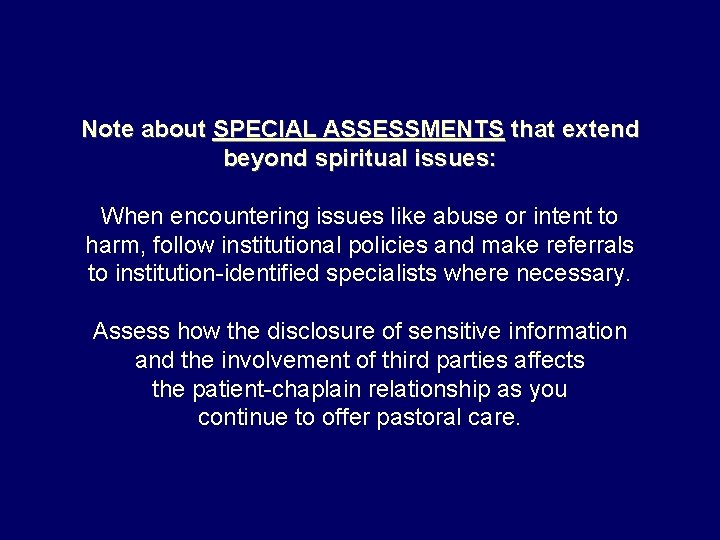 Note about SPECIAL ASSESSMENTS that extend beyond spiritual issues:

When encountering issues like abuse or intent to harm, follow institutional policies and make referrals to institution-identified specialists where necessary.

Assess how the disclosure of sensitive information and the involvement of third parties affects the patient-chaplain relationship as you continue to offer pastoral care.